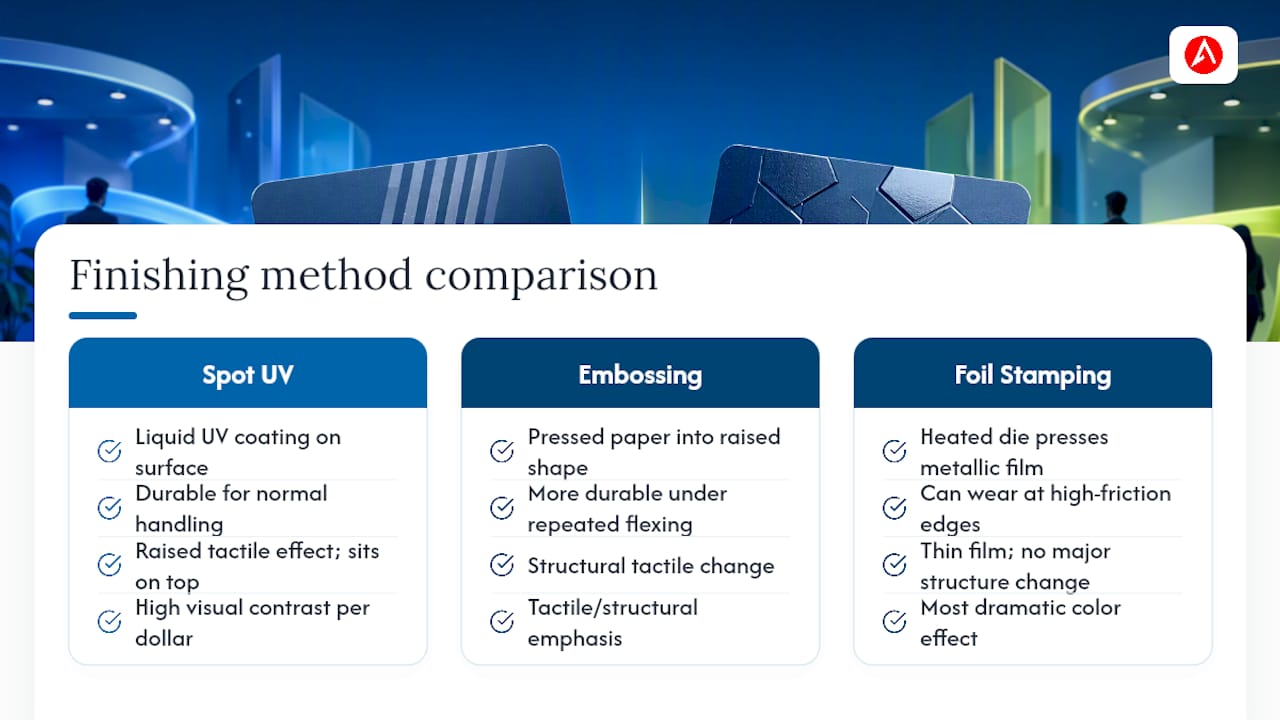 Finishing method comparison

Spot UV

Liquid UV coating on surface

Durable for normal handling

Raised tactile effect; sits on top

High visual contrast per dollar

Embossing

Pressed paper into raised shape

More durable under repeated flexing

Structural tactile change

Tactile/structural emphasis

Foil Stamping

Heated die presses metallic film

Can wear at high-friction edges

Thin film; no major structure change

Most dramatic color effect